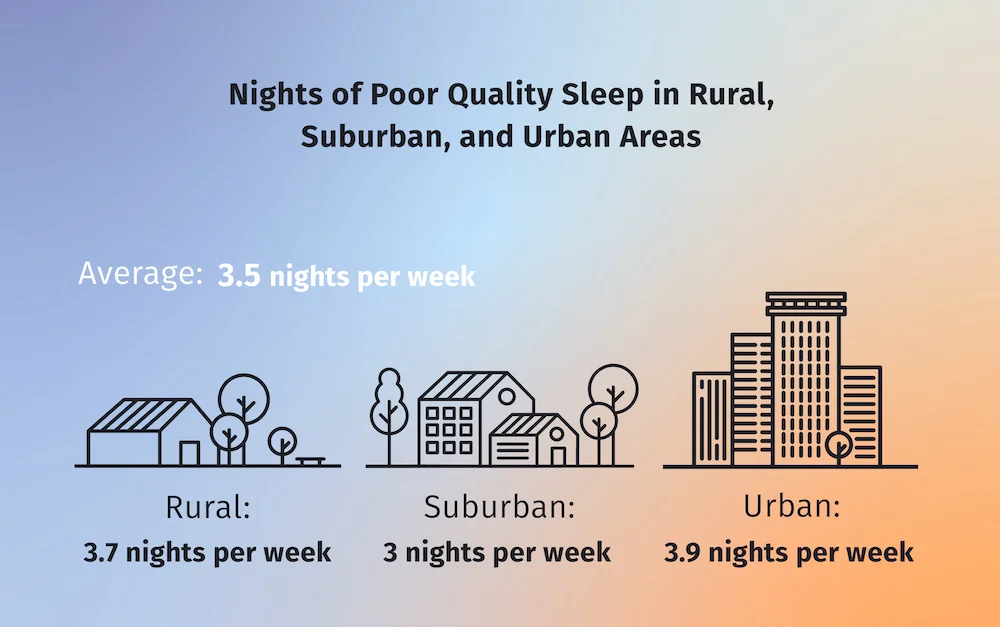 Nights of Poor Quality Sleep in Rural, Suburban, and Urban Areas

Average: 3.5 nights per week

Rural:
3.7 nights per week

Suburban:
3 nights per week

Urban:
3.9 nights per week